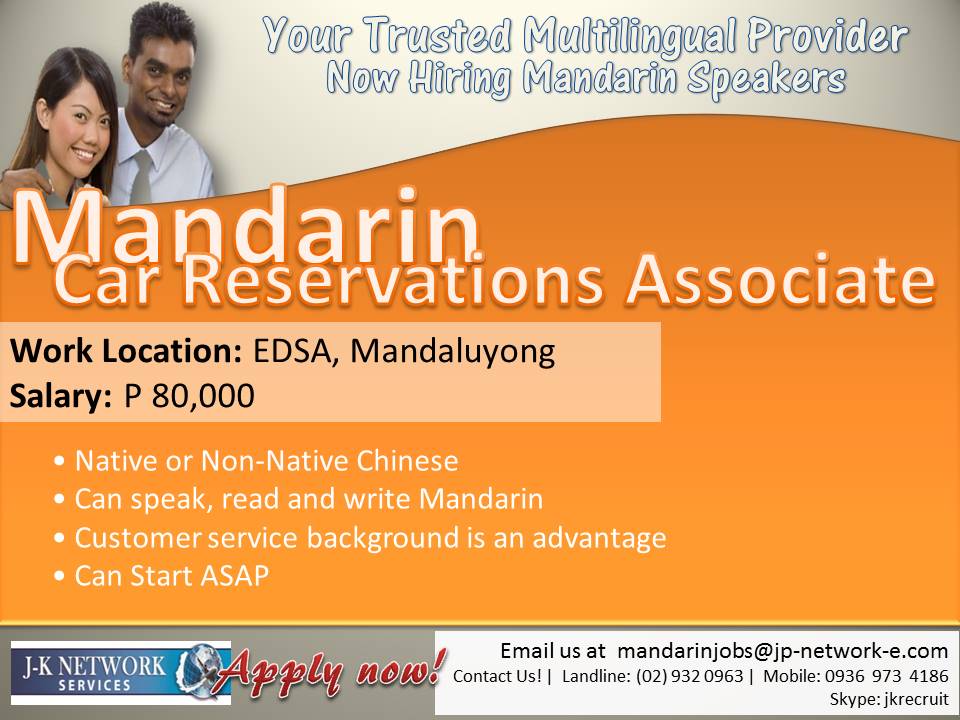 Your Trusted Multilingual Provider
Now Hiring Mandarin Speakers

Mandarin
Car Reservations Associate

Work Location: EDSA, Mandaluyong
Salary: P 80,000

• Native or Non-Native Chinese
• Can speak, read and write Mandarin
• Customer service background is an advantage
• Can Start ASAP

J-K NETWORK SERVICES

Apply now!

Email us at mandarinjobs@jp-network-e.com
Contact Us! | Landline: (02) 932 0963 | Mobile: 0936 973 4186
Skype: jkrecruit